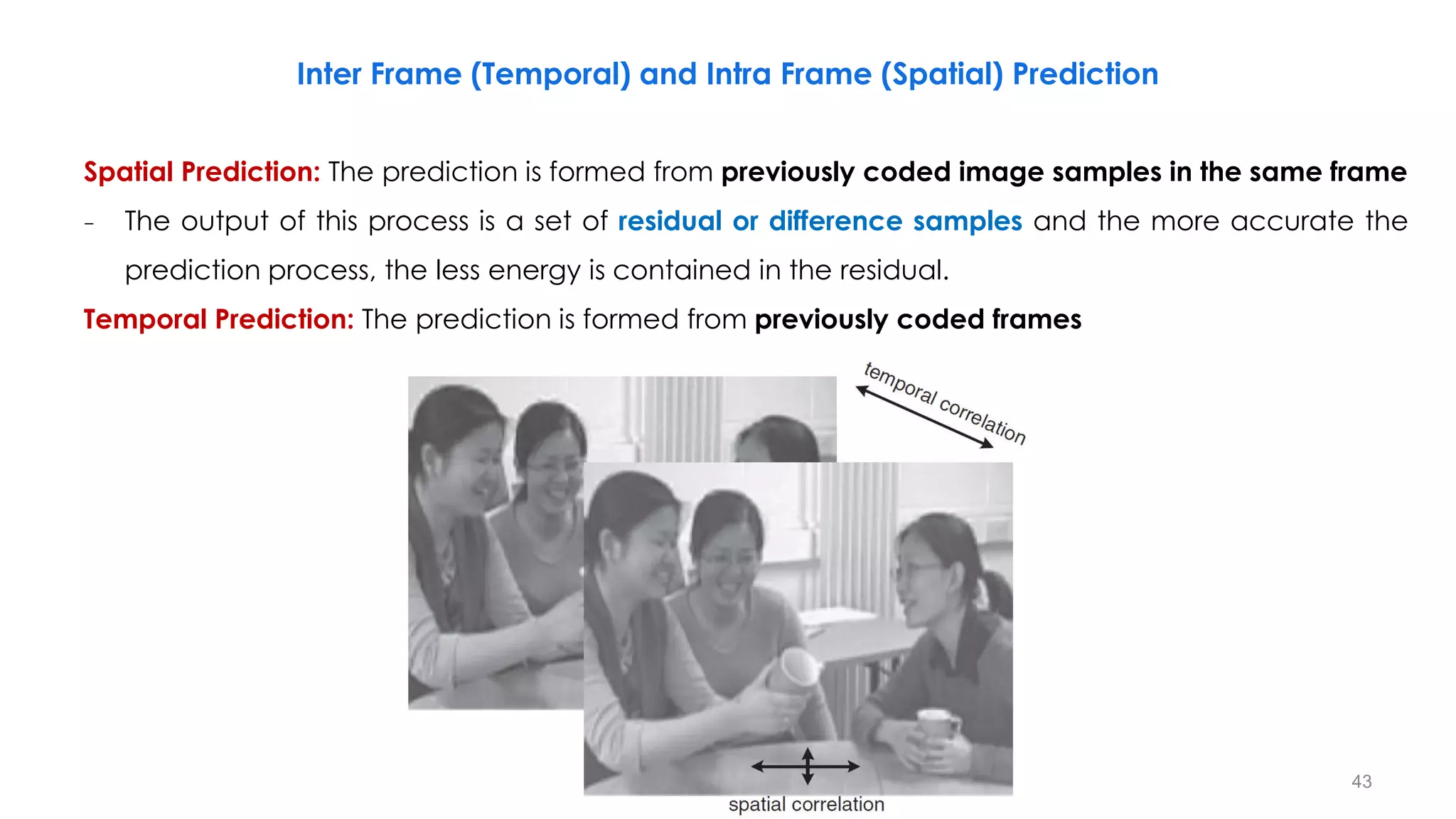 Inter Frame (Temporal) and Intra Frame (Spatial) Prediction

Spatial Prediction: The prediction is formed from previously coded image samples in the same frame

- The output of this process is a set of residual or difference samples and the more accurate the prediction process, the less energy is contained in the residual.

Temporal Prediction: The prediction is formed from previously coded frames

temporal correlation

spatial correlation

43